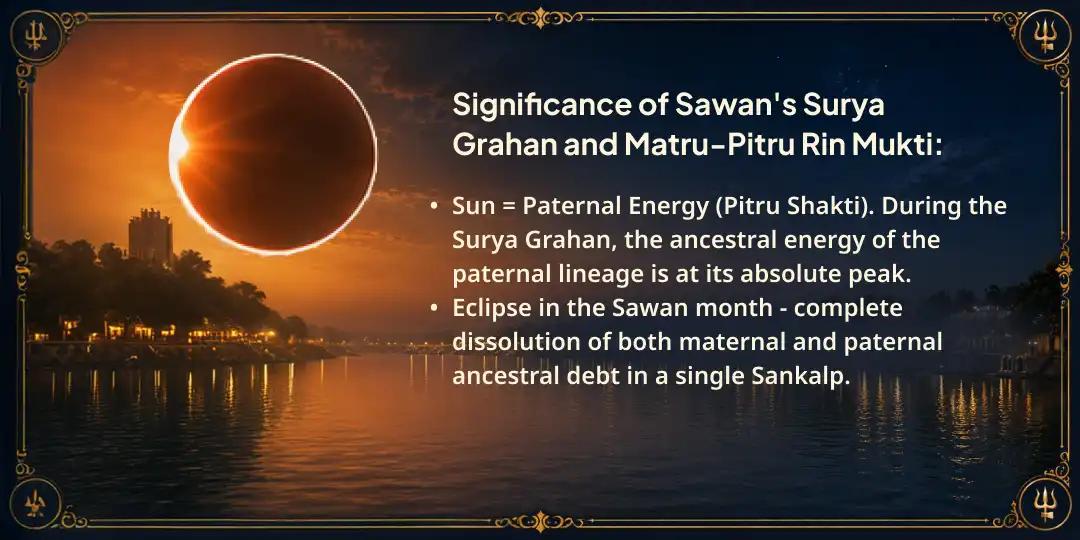 Significance of Sawan's Surya Grahan and Matru-Pitru Rin Mukti:

• Sun = Paternal Energy (Pitru Shakti). During the Surya Grahan, the ancestral energy of the paternal lineage is at its absolute peak.
• Eclipse in the Sawan month - complete dissolution of both maternal and paternal ancestral debt in a single Sankalp.